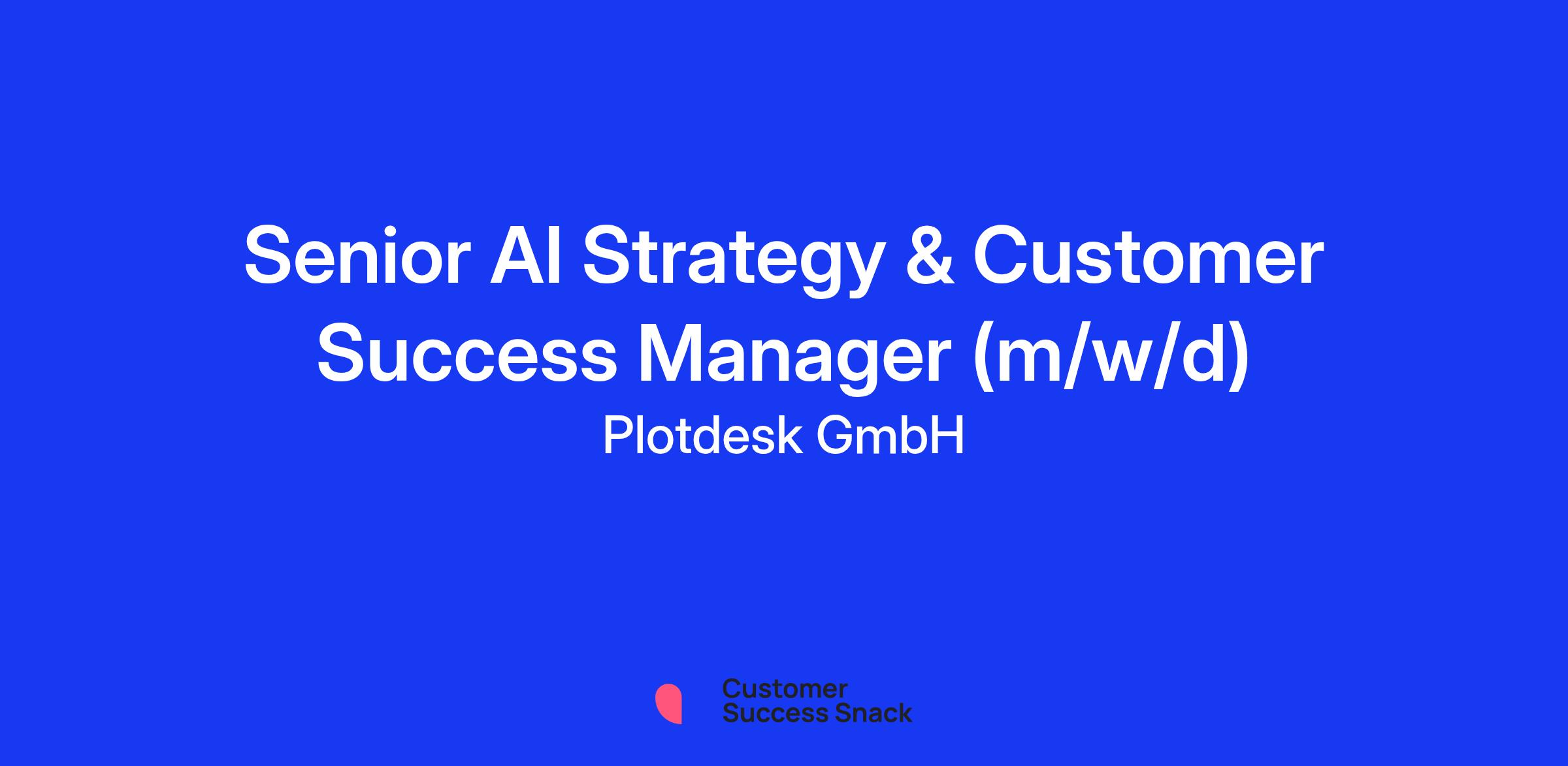 Senior AI Strategy & Customer Success Manager (m/w/d)

Plotdesk GmbH

Customer
Success Snack